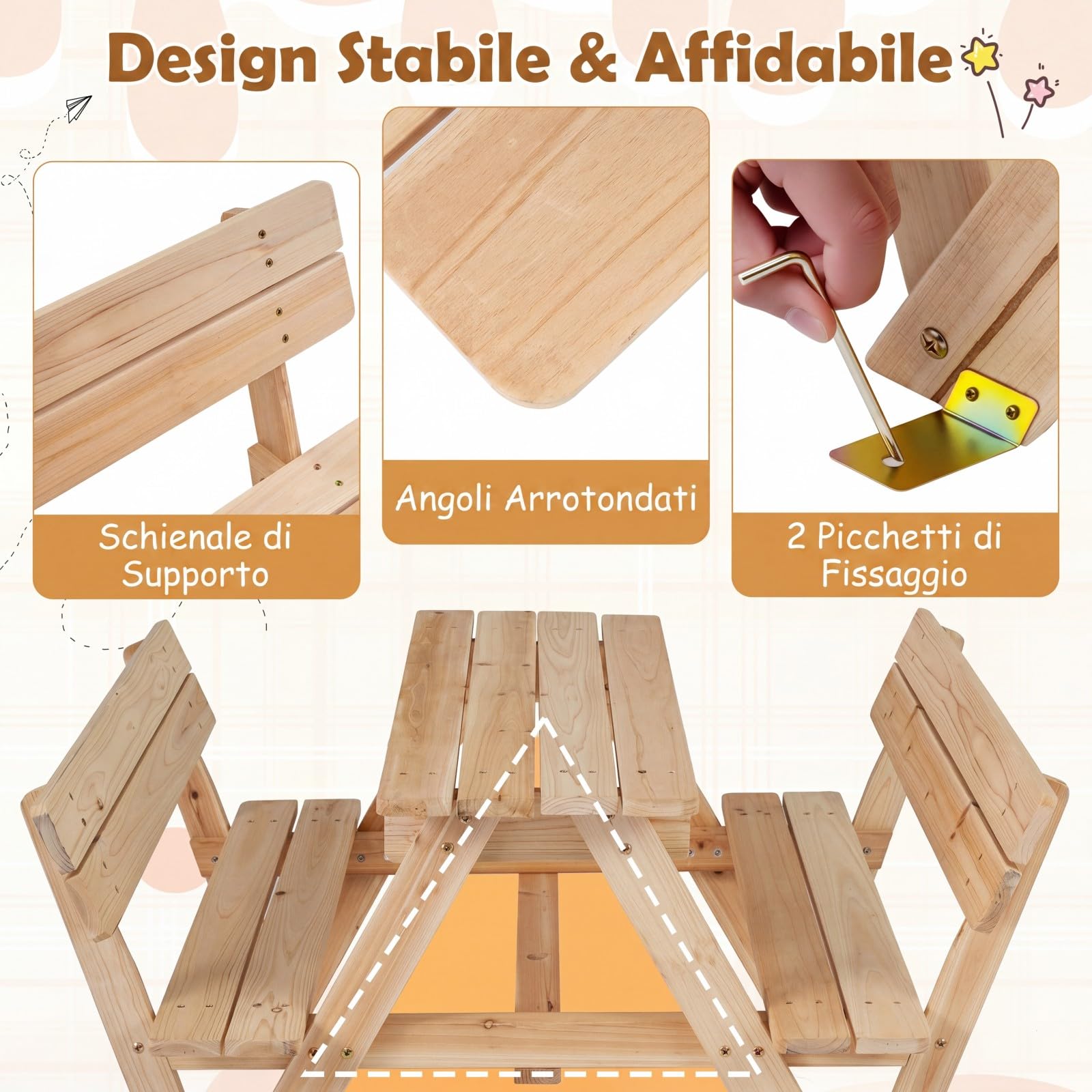 Design Stabile & Affidabile

Schienale di Supporto

Angoli Arrotondati

2 Picchetti di Fissaggio